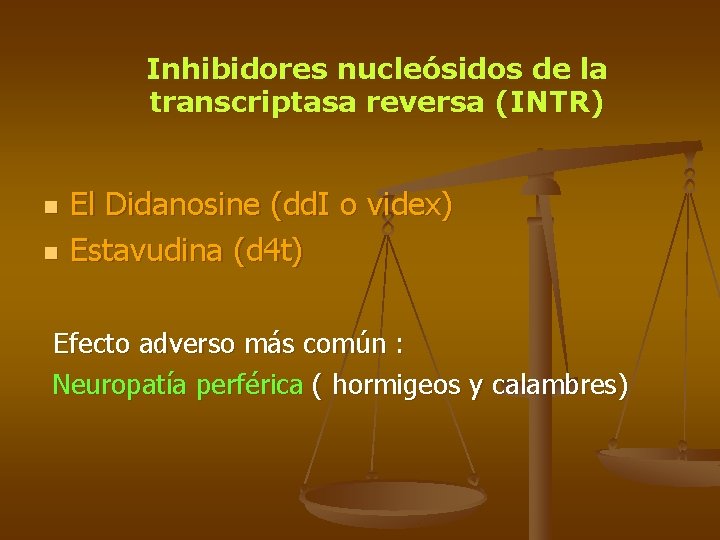 Inhibidores nucleósidos de la transcriptasa reversa (INTR)

- El Didanosine (ddI o videx)
- Estavudina (d4t)

Efecto adverso más común :
Neuropatía perférica ( hormigeos y calambres)